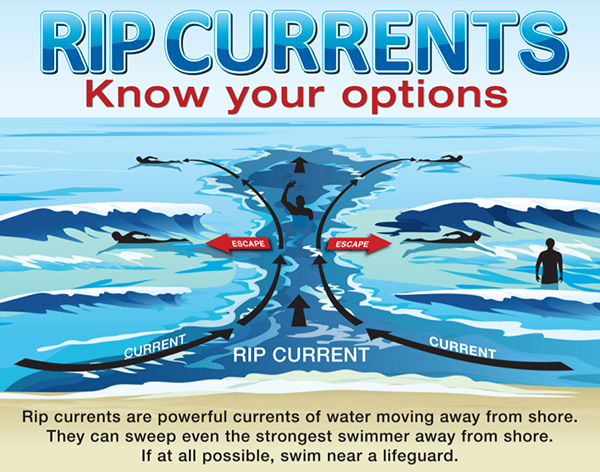 RIP CURRENTS
Know your options

ESCAPE
ESCAPE

CURRENT
RIP CURRENT
CURRENT

Rip currents are powerful currents of water moving away from shore. They can sweep even the strongest swimmer away from shore. If at all possible, swim near a lifeguard.